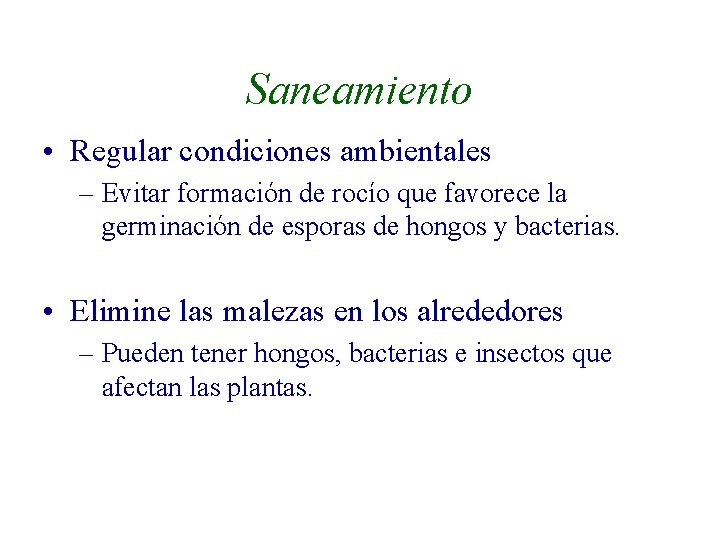 Saneamiento

• Regular condiciones ambientales
– Evitar formación de rocío que favorece la germinación de esporas de hongos y bacterias.

• Elimine las malezas en los alrededores
– Pueden tener hongos, bacterias e insectos que afectan las plantas.